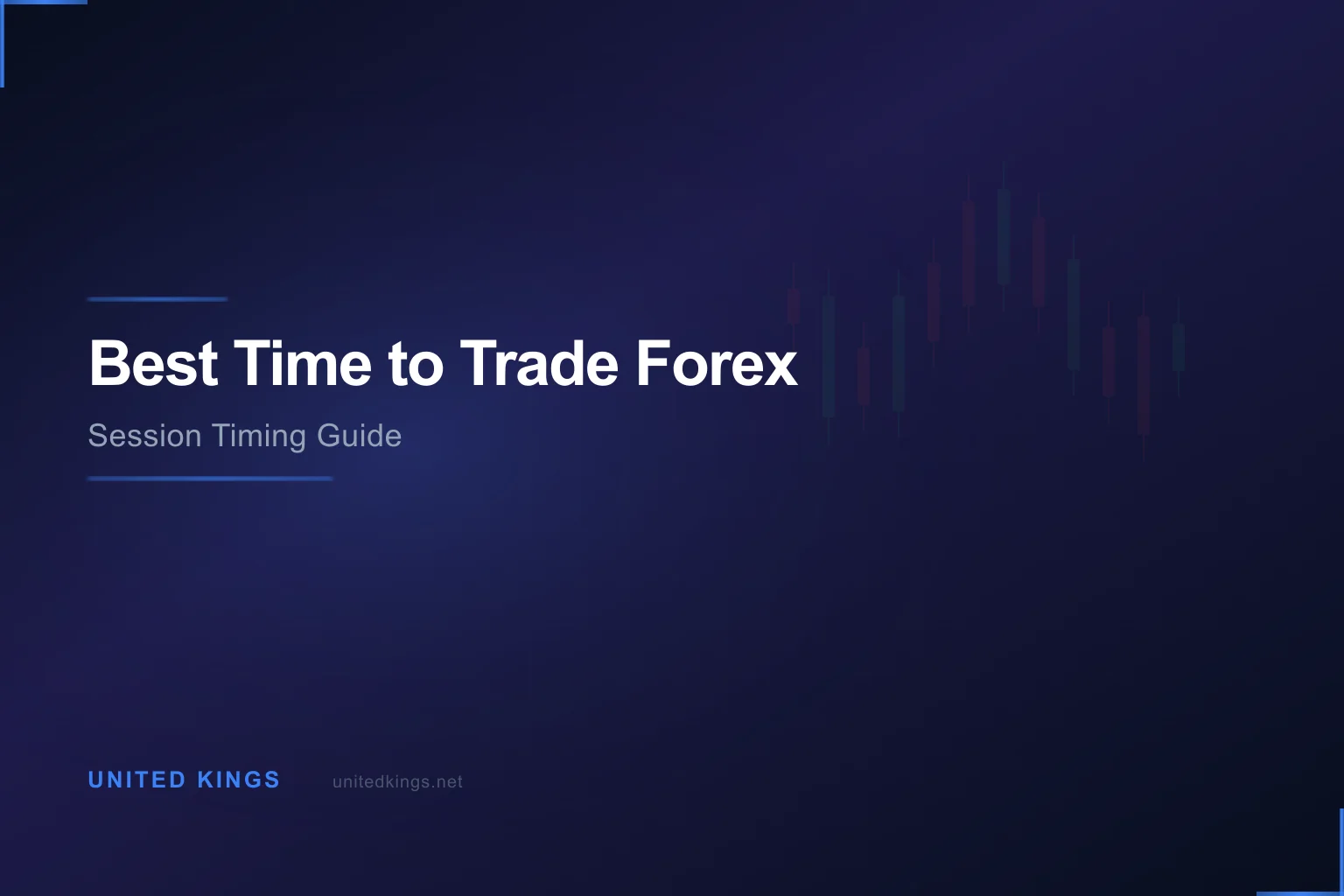 Best Time to Trade Forex

Session Timing Guide

UNITED KINGS

unitedkings.net